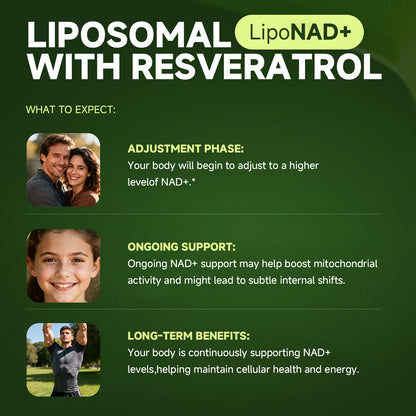 LIPOSOMAL LipoNAD+
WITH RESVERATROL

WHAT TO EXPECT:

ADJUSTMENT PHASE:
Your body will begin to adjust to a higher levelof NAD+.*

ONGOING SUPPORT:
Ongoing NAD+ support may help boost mitochondrial activity and might lead to subtle internal shifts.

LONG-TERM BENEFITS:
Your body is continuously supporting NAD+ levels,helping maintain cellular health and energy.